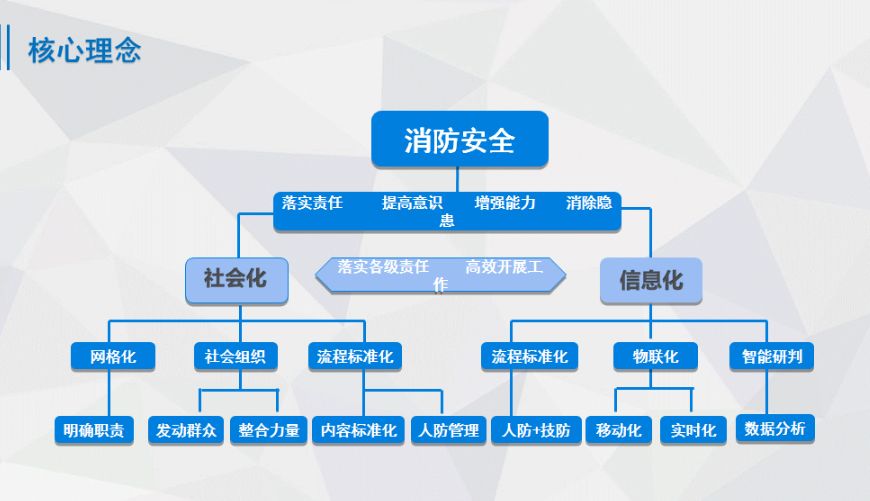 核心理念

消防安全

落实责任　　提高意识　　增强能力　　消除隐患

社会化

落实各级责任　　高效开展工作

信息化

网格化

社会组织

流程标准化

流程标准化

物联化

智能研判

明确职责

发动群众

整合力量

内容标准化

人防管理

人防+技防

移动化

实时化

数据分析